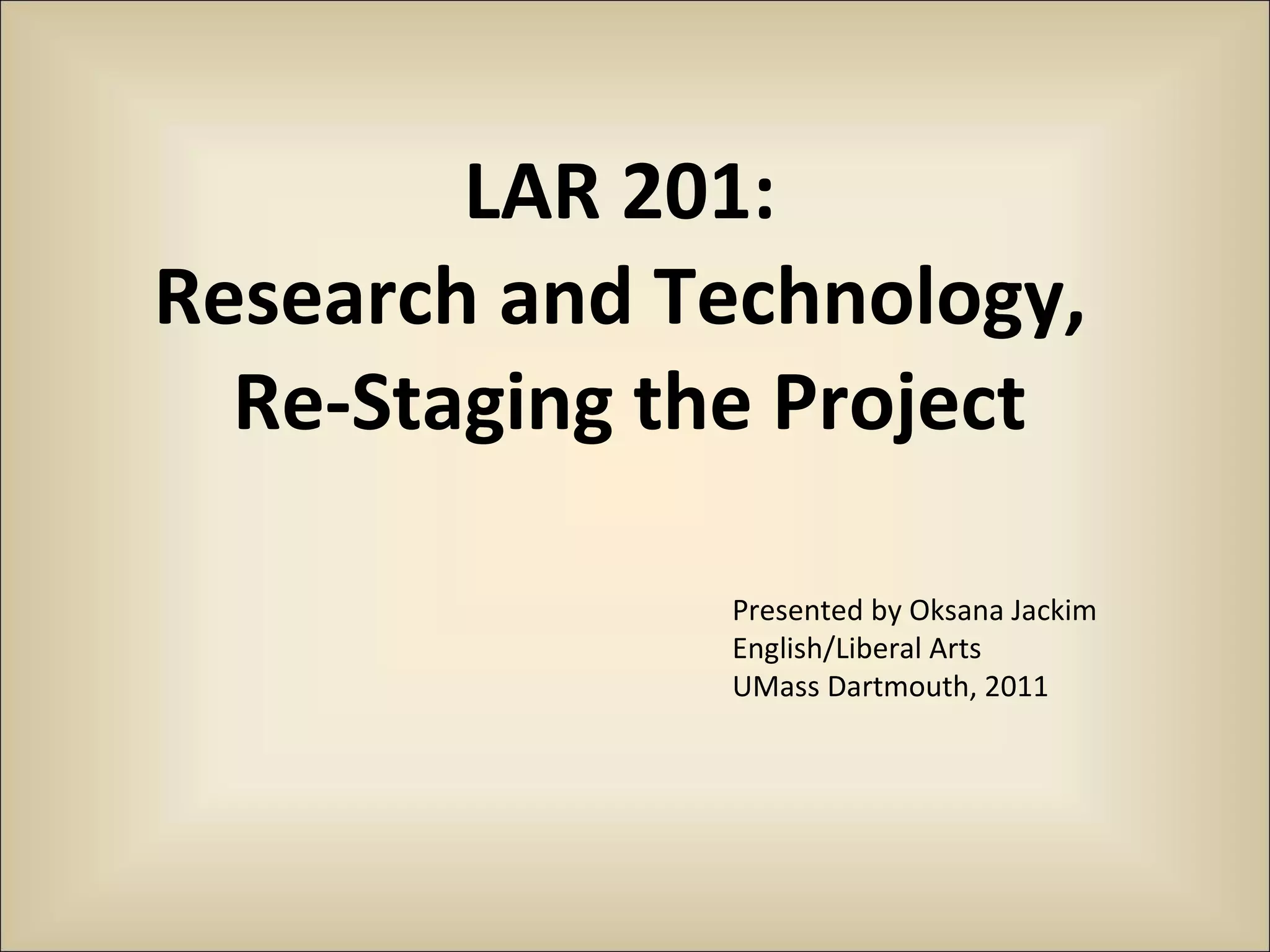 LAR 201:
Research and Technology,
Re-Staging the Project

Presented by Oksana Jackim
English/Liberal Arts
UMass Dartmouth, 2011